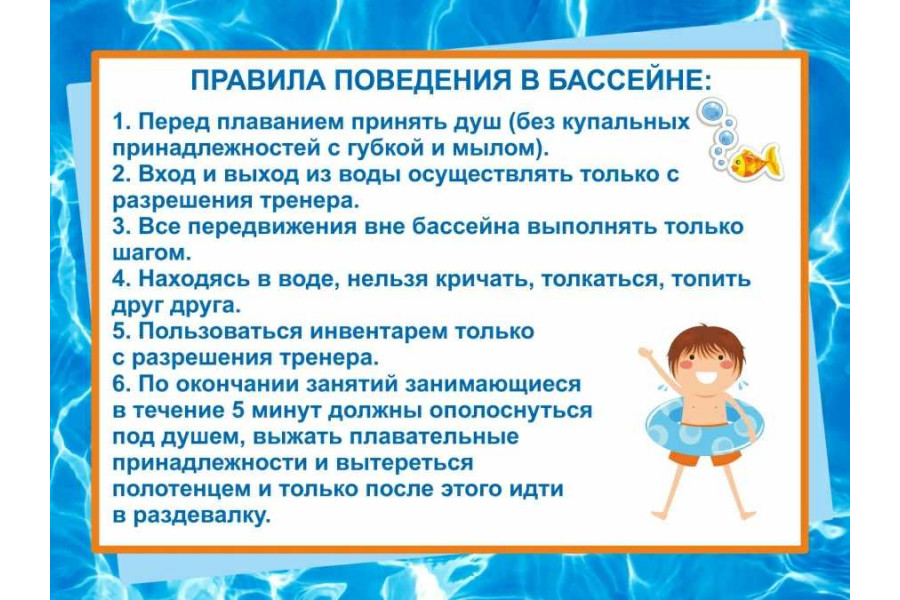 ПРАВИЛА ПОВЕДЕНИЯ В БАССЕЙНЕ:

1. Перед плаванием принять душ (без купальных принадлежностей с губкой и мылом).
2. Вход и выход из воды осуществлять только с разрешения тренера.
3. Все передвижения вне бассейна выполнять только шагом.
4. Находясь в воде, нельзя кричать, толкаться, топить друг друга.
5. Пользоваться инвентарем только с разрешения тренера.
6. По окончании занятий занимающиеся в течение 5 минут должны ополоснуться под душем, выжать плавательные принадлежности и вытереться полотенцем и только после этого идти в раздевалку.